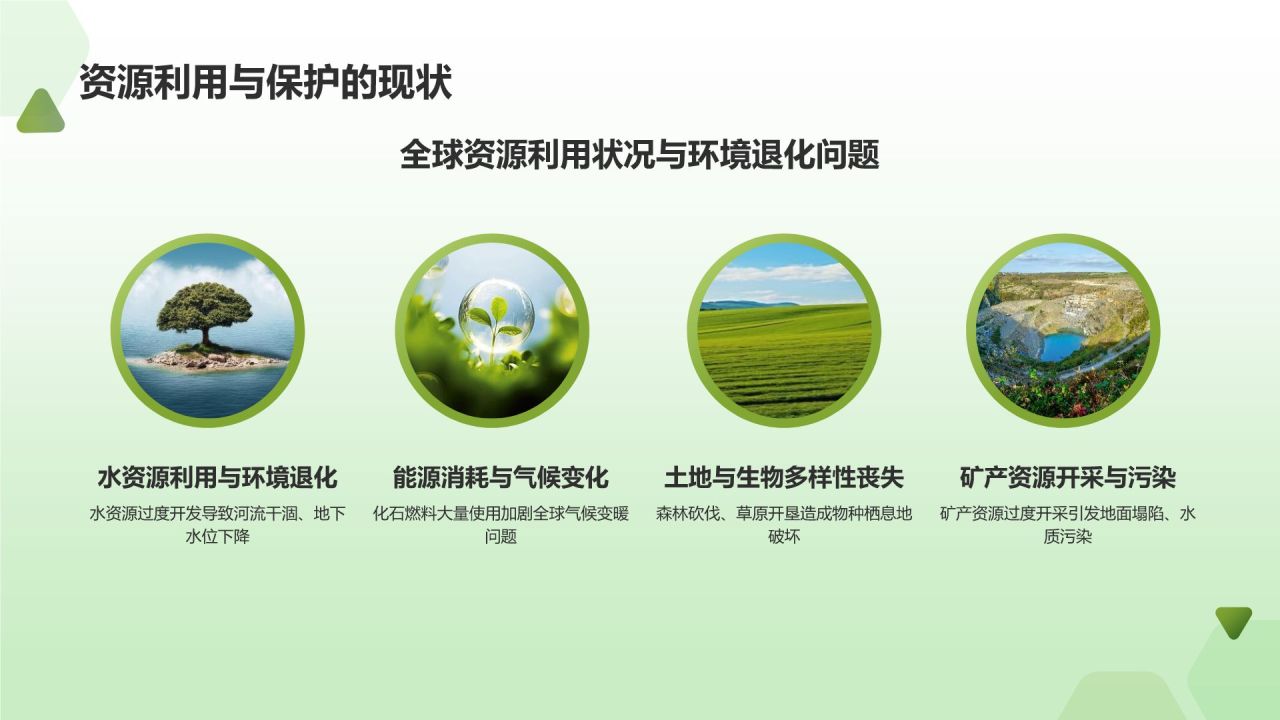 资源利用与保护的现状

全球资源利用状况与环境退化问题

水资源利用与环境退化

水资源过度开发导致河流干涸、地下水位下降

能源消耗与气候变化

化石燃料大量使用加剧全球气候变暖问题

土地与生物多样性丧失

森林砍伐、草原开垦造成物种栖息地破坏

矿产资源开采与污染

矿产资源过度开采引发地面塌陷、水质污染